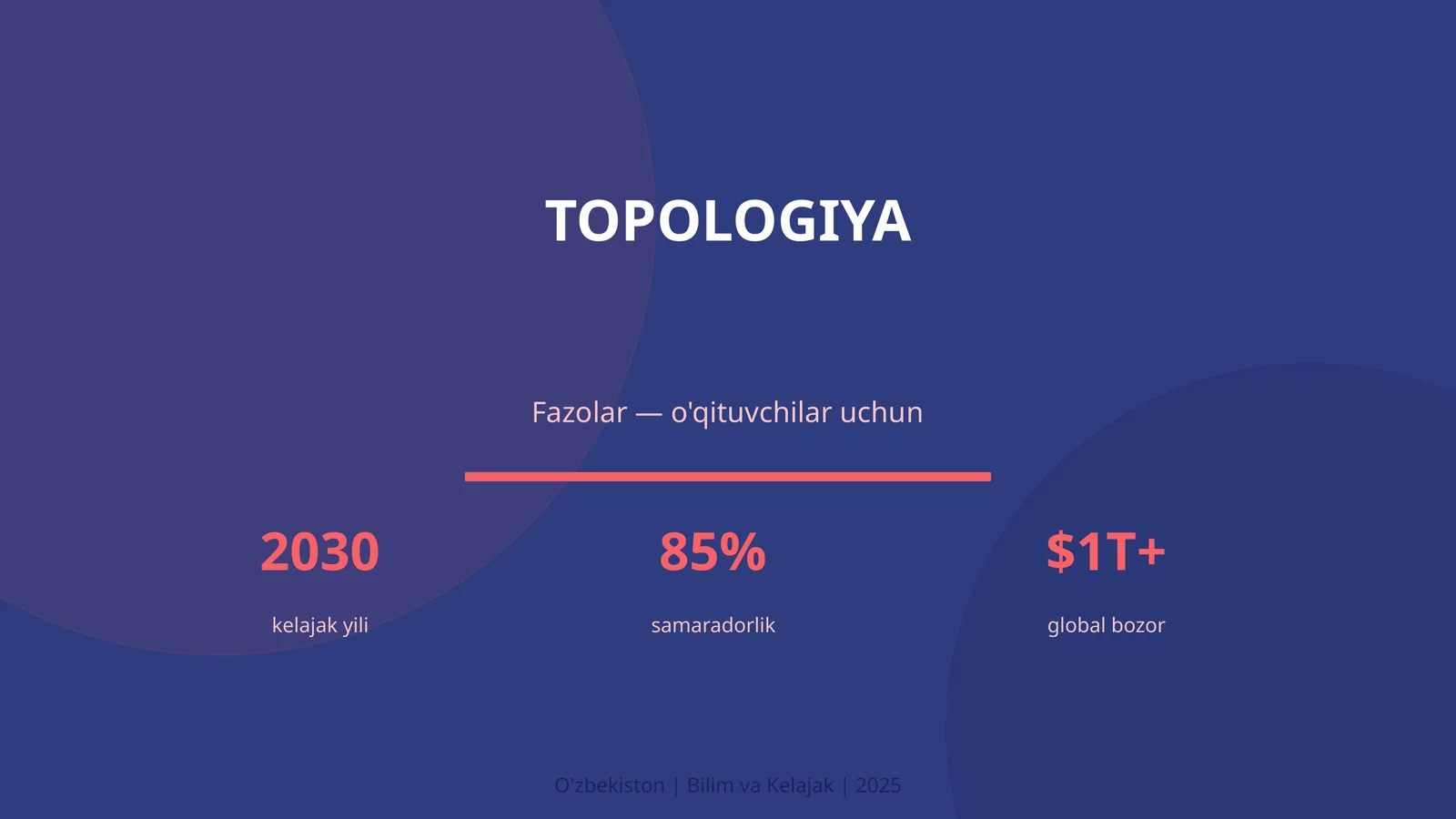 TOPOLOGIYA

Fazolar — o'qituvchilar uchun

2030
kelajak yili

85%
samaradorlik

$1T+
global bozor

O'zbekiston | Bilim va Kelajak | 2025